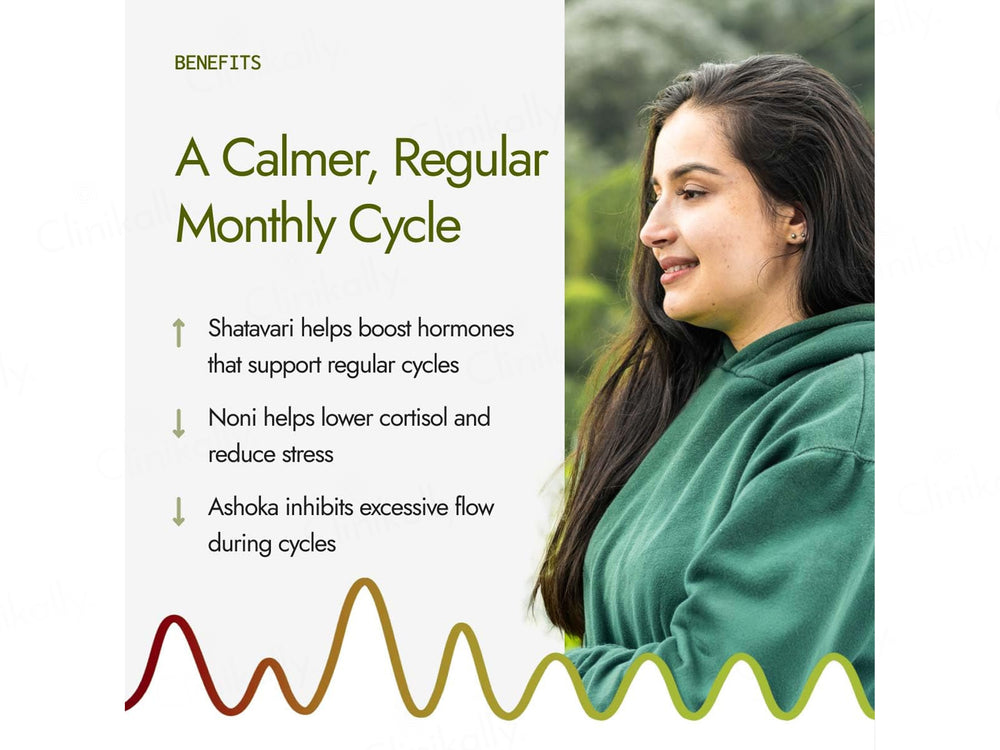 BENEFITS

A Calmer, Regular Monthly Cycle

↑ Shatavari helps boost hormones that support regular cycles

↓ Noni helps lower cortisol and reduce stress

↓ Ashoka inhibits excessive flow during cycles

Clinikally